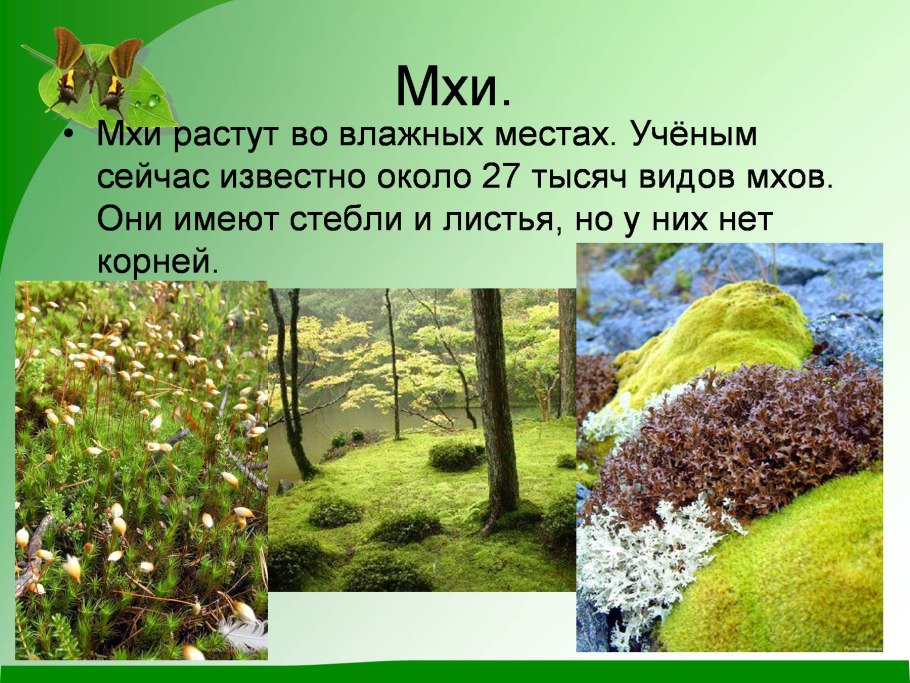 Мхи.

• Мхи растут во влажных местах. Учёным сейчас известно около 27 тысяч видов мхов. Они имеют стебли и листья, но у них нет корней.